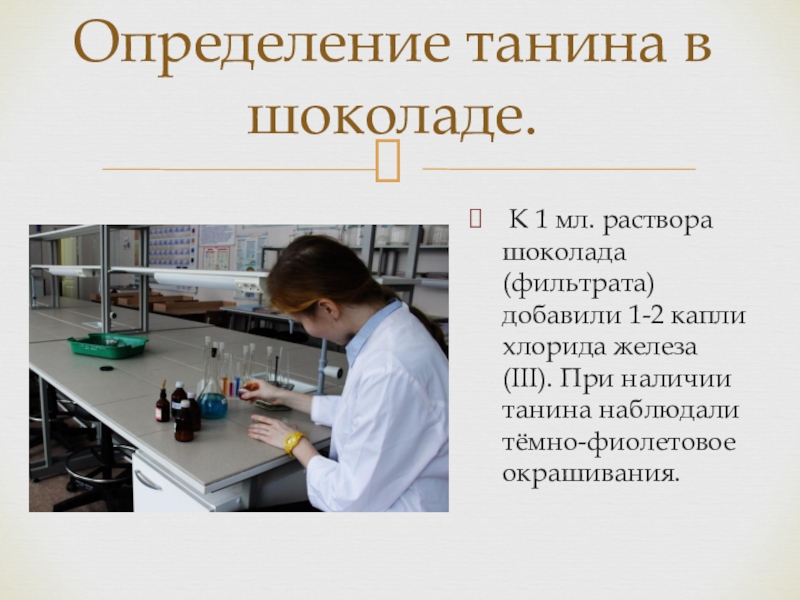 Определение танина в шоколаде.

К 1 мл. раствора шоколада (фильтрата) добавили 1-2 капли хлорида железа (III). При наличии танина наблюдали тёмно-фиолетовое окрашивания.